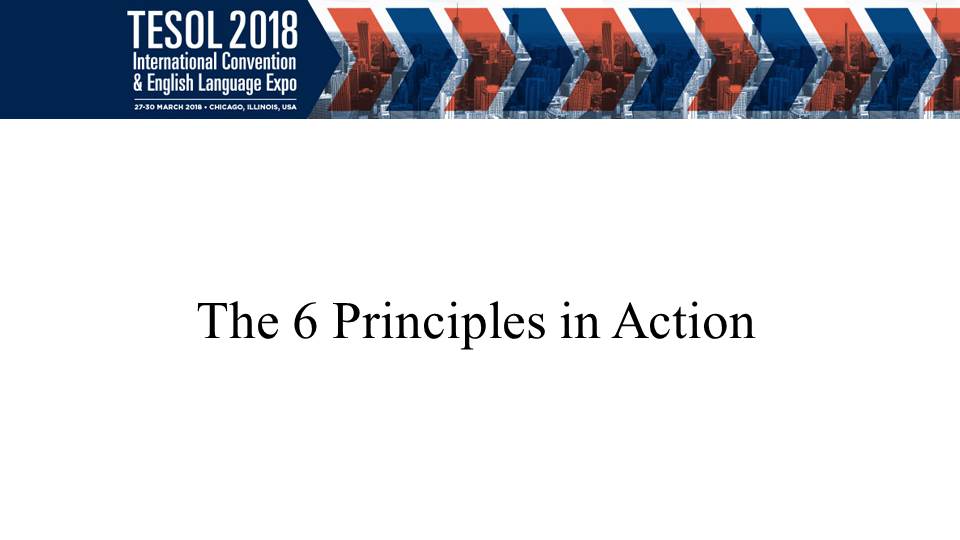 TESOL 2018
International Convention
& English Language Expo
27-30 MARCH 2018 • CHICAGO, ILLINOIS, USA

The 6 Principles in Action